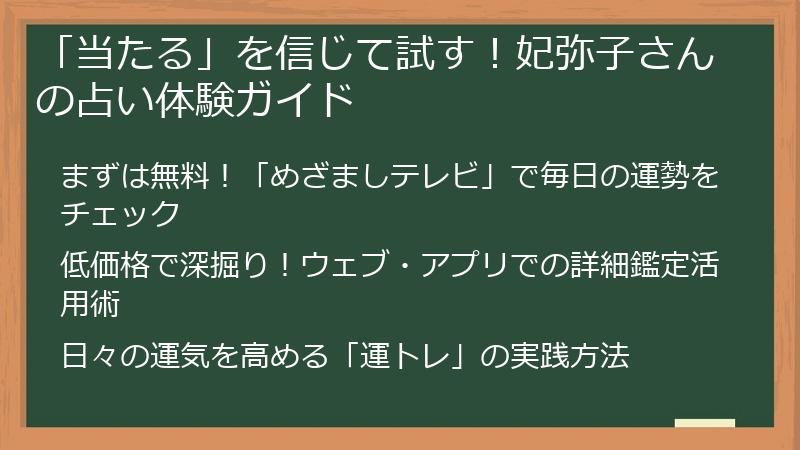 「当たる」を信じて試す！妃弥子さんの占い体験ガイド

まずは無料！「めざましテレビ」で毎日の運勢をチェック

低価格で深掘り！ウェブ・アプリでの詳細鑑定活用術

日々の運気を高める「運トレ」の実践方法